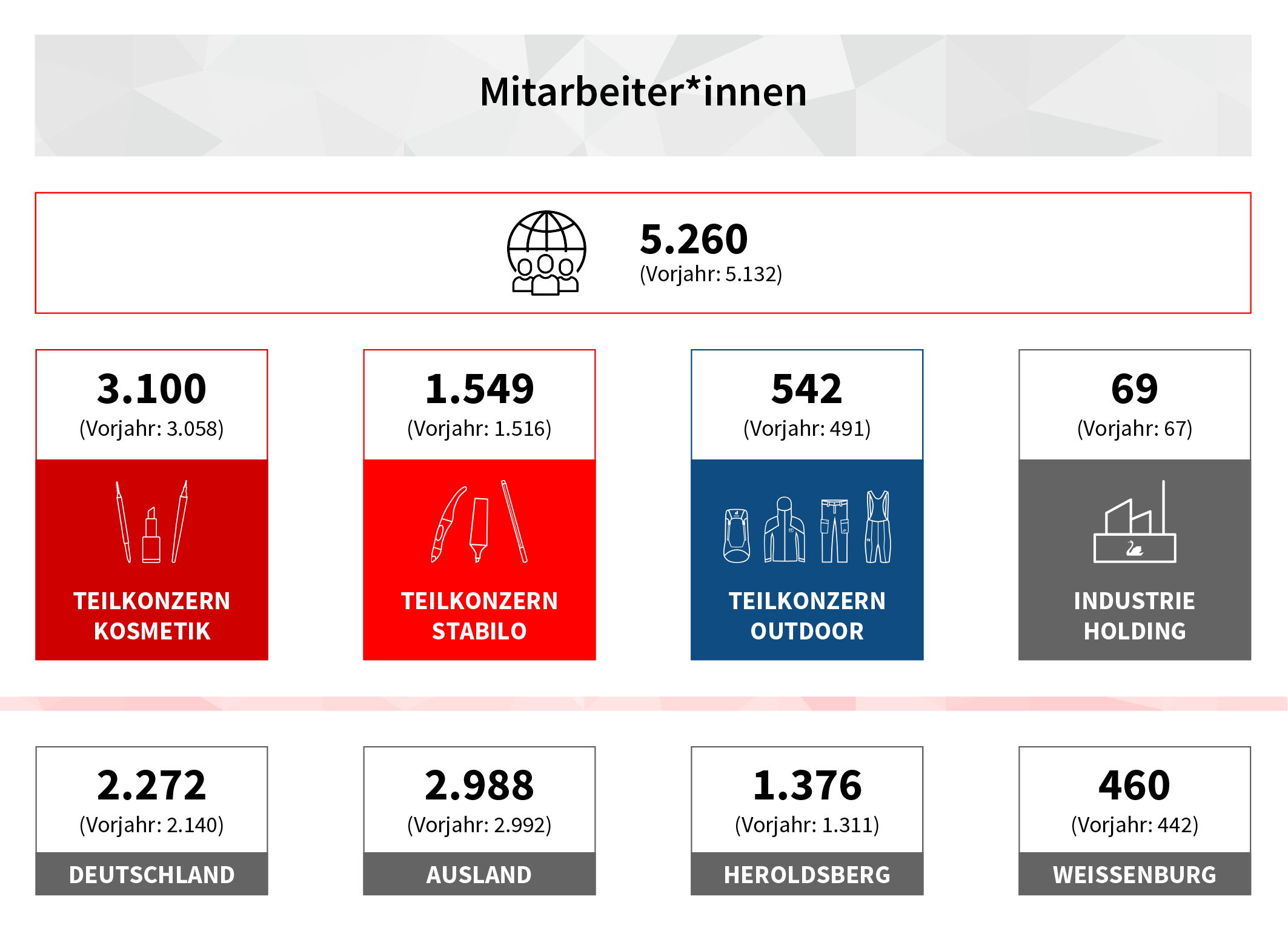 Mitarbeiter*innen

5.260
(Vorjahr: 5.132)

3.100
(Vorjahr: 3.058)
TEILKONZERN KOSMETIK

1.549
(Vorjahr: 1.516)
TEILKONZERN STABILO

542
(Vorjahr: 491)
TEILKONZERN OUTDOOR

69
(Vorjahr: 67)
INDUSTRIE HOLDING

2.272
(Vorjahr: 2.140)
DEUTSCHLAND

2.988
(Vorjahr: 2.992)
AUSLAND

1.376
(Vorjahr: 1.311)
HEROLDSBERG

460
(Vorjahr: 442)
WEISSENBURG